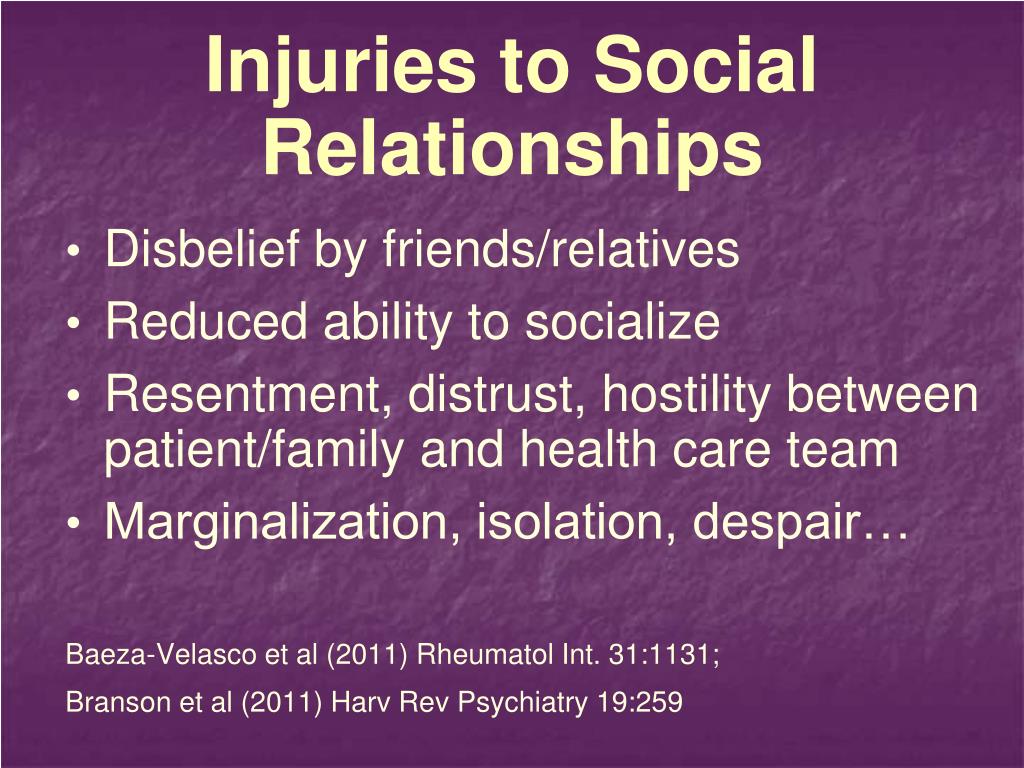 Injuries to Social Relationships

• Disbelief by friends/relatives
• Reduced ability to socialize
• Resentment, distrust, hostility between patient/family and health care team
• Marginalization, isolation, despair…

Baeza-Velasco et al (2011) Rheumatol Int. 31:1131;

Branson et al (2011) Harv Rev Psychiatry 19:259